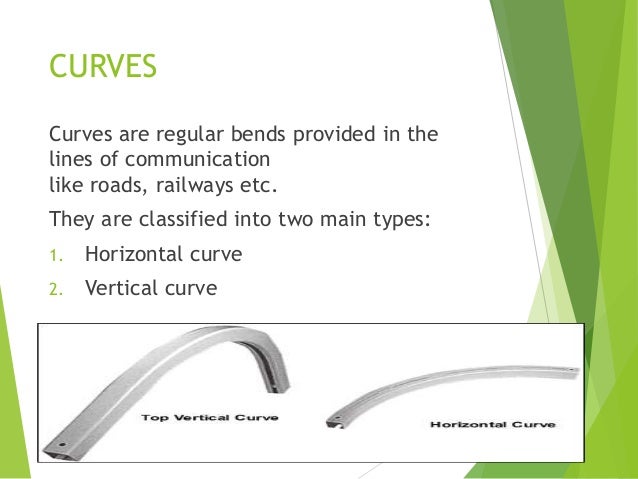 CURVES

Curves are regular bends provided in the lines of communication
like roads, railways etc.

They are classified into two main types:

1. Horizontal curve
2. Vertical curve

Top Vertical Curve

Horizontal Curve